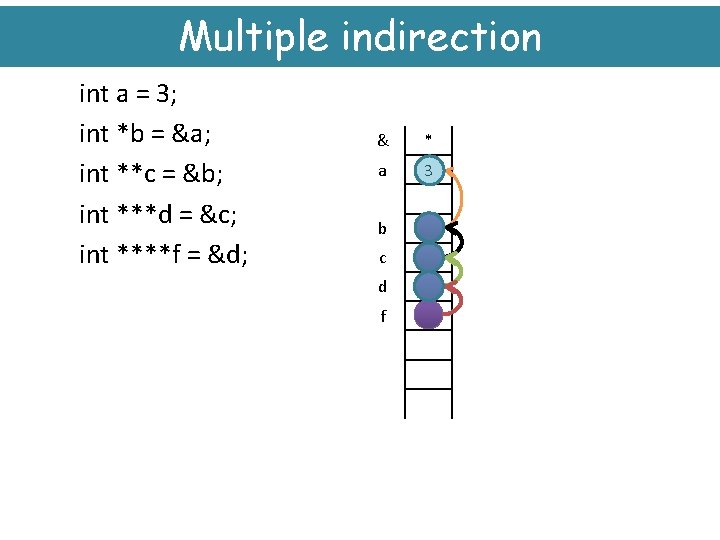 Multiple indirection

int a = 3;

int *b = &a;

int **c = &b;

int ***d = &c;

int ****f = &d;

&
*
a
3
b
c
d
f